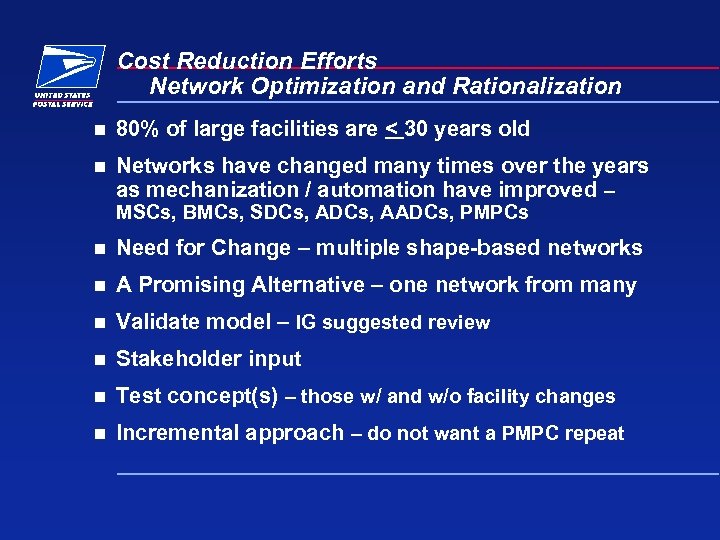 UNITED STATES POSTAL SERVICE

Cost Reduction Efforts
Network Optimization and Rationalization

■ 80% of large facilities are $\leq$ 30 years old

■ Networks have changed many times over the years as mechanization / automation have improved – MSCs, BMCs, SDCs, ADCs, AADCs, PMPCs

■ Need for Change – multiple shape-based networks

■ A Promising Alternative – one network from many

■ Validate model – IG suggested review

■ Stakeholder input

■ Test concept(s) – those w/ and w/o facility changes

■ Incremental approach – do not want a PMPC repeat